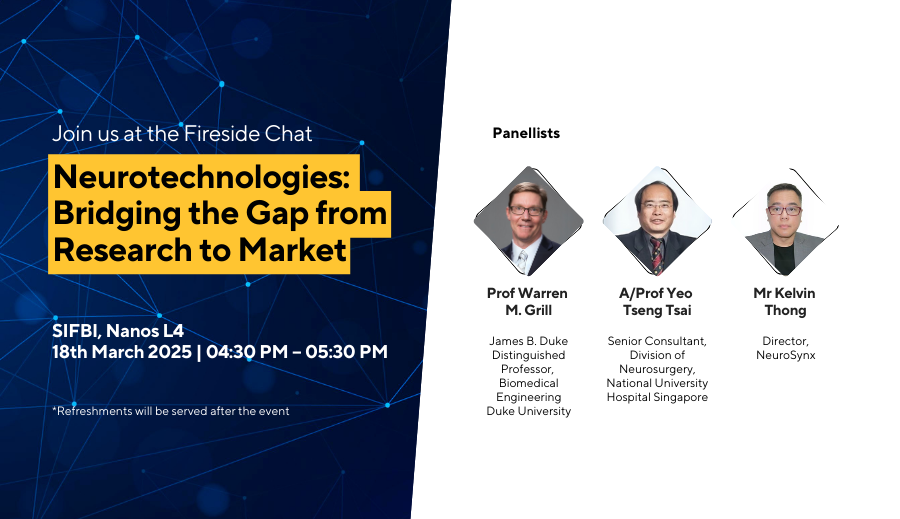 Join us at the Fireside Chat

Neurotechnologies: Bridging the Gap from Research to Market

SIFBI, Nanos L4
18th March 2025 | 04:30 PM – 05:30 PM

*Refreshments will be served after the event

Panellists

Prof Warren M. Grill

James B. Duke Distinguished Professor, Biomedical Engineering Duke University

A/Prof Yeo Tseng Tsai

Senior Consultant, Division of Neurosurgery, National University Hospital Singapore

Mr Kelvin Thong

Director, NeuroSynx